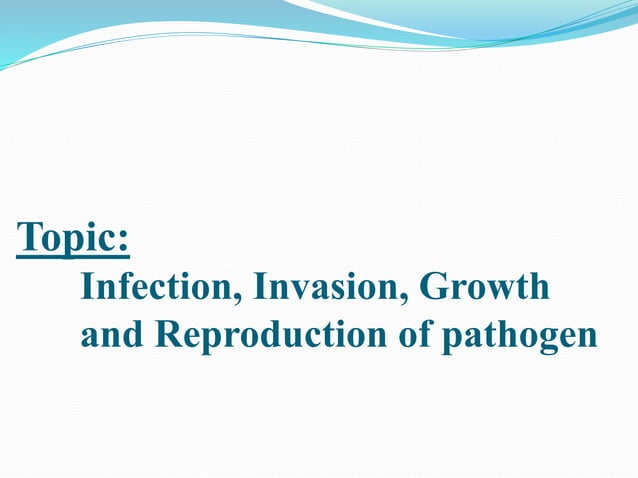 Topic:

Infection, Invasion, Growth and Reproduction of pathogen